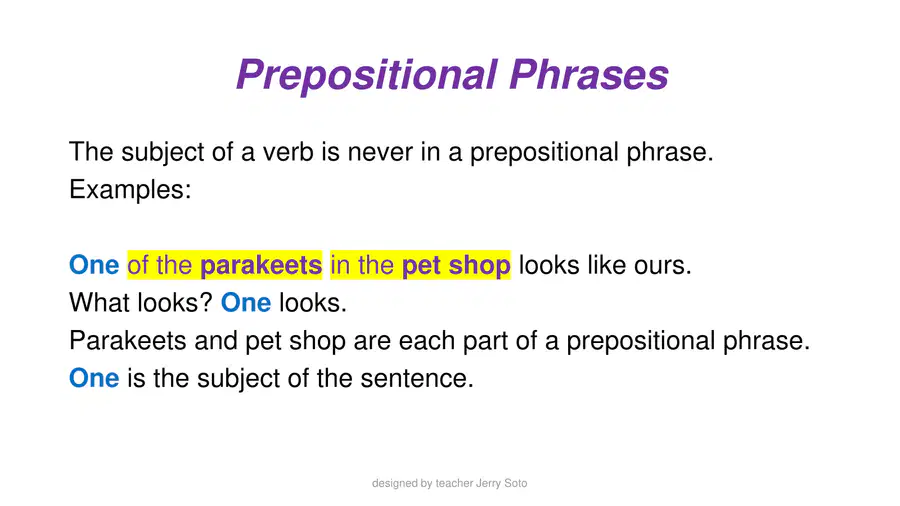 Prepositional Phrases

The subject of a verb is never in a prepositional phrase.
Examples:

One of the parakeets in the pet shop looks like ours.
What looks? One looks.
Parakeets and pet shop are each part of a prepositional phrase.
One is the subject of the sentence.

designed by teacher Jerry Soto